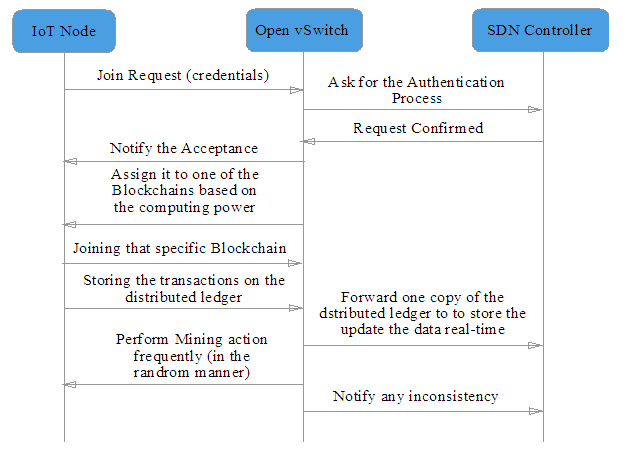 IoT Node

Open vSwitch

SDN Controller

Join Request (credentials)

Ask for the Authentication Process

Request Confirmed

Notify the Acceptance

Assign it to one of the Blockchains based on the computing power

Joining that specific Blockchain

Storing the transactions on the distributed ledger

Forward one copy of the dstributed ledger to to store the update the data real-time

Perform Mining action frequently (in the randrom manner)

Notify any inconsistency